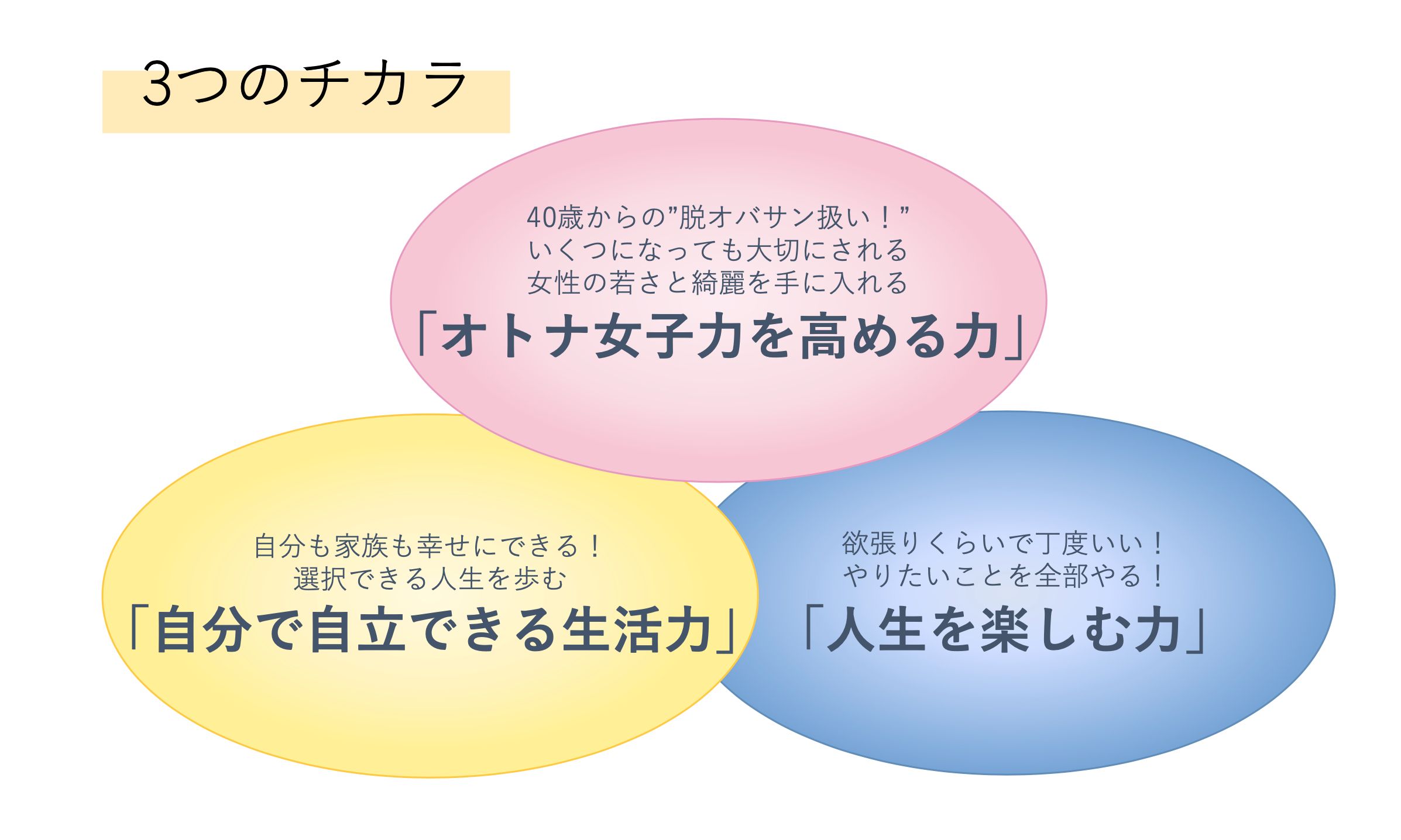 3つのチカラ

40歳からの”脱オバサン扱い！”
いくつになっても大切にされる
女性の若さと綺麗を手に入れる
「オトナ女子力を高める力」

自分も家族も幸せにできる！
選択できる人生を歩む
「自分で自立できる生活力」

欲張りくらいで丁度いい！
やりたいことを全部やる！
「人生を楽しむ力」